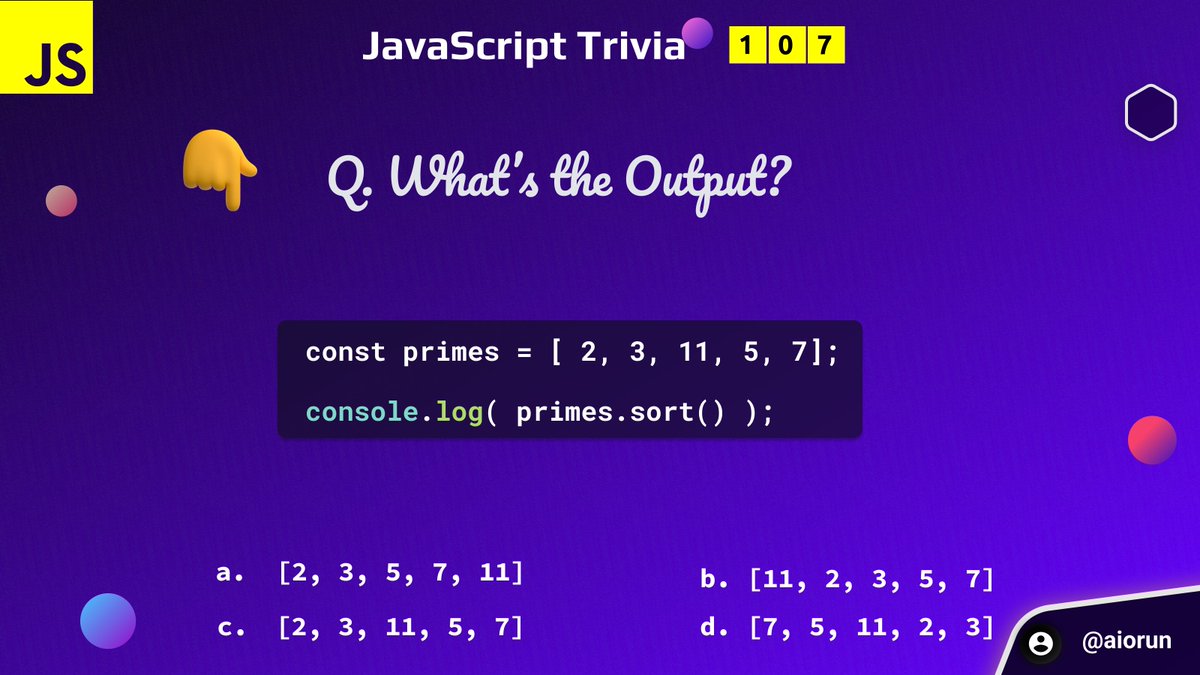 JS

JavaScript Trivia 1 0 7

Q. What's the Output?

const primes = [ 2, 3, 11, 5, 7];

console.log( primes.sort() );

a. [2, 3, 5, 7, 11]

b. [11, 2, 3, 5, 7]

c. [2, 3, 11, 5, 7]

d. [7, 5, 11, 2, 3]

@aiorun